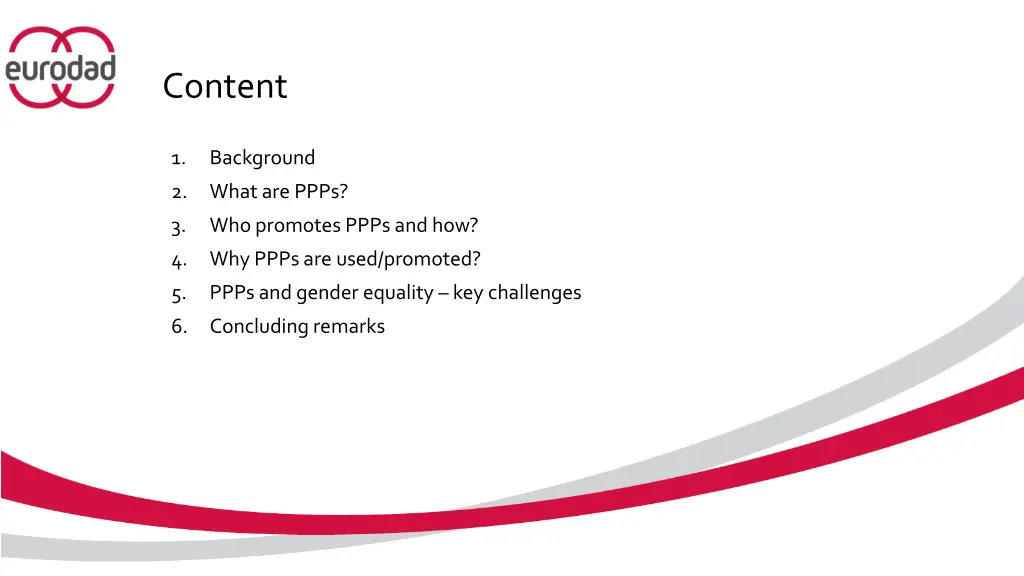 eurodad

Content

1. Background
2. What are PPPs?
3. Who promotes PPPs and how?
4. Why PPPs are used/promoted?
5. PPPs and gender equality – key challenges
6. Concluding remarks